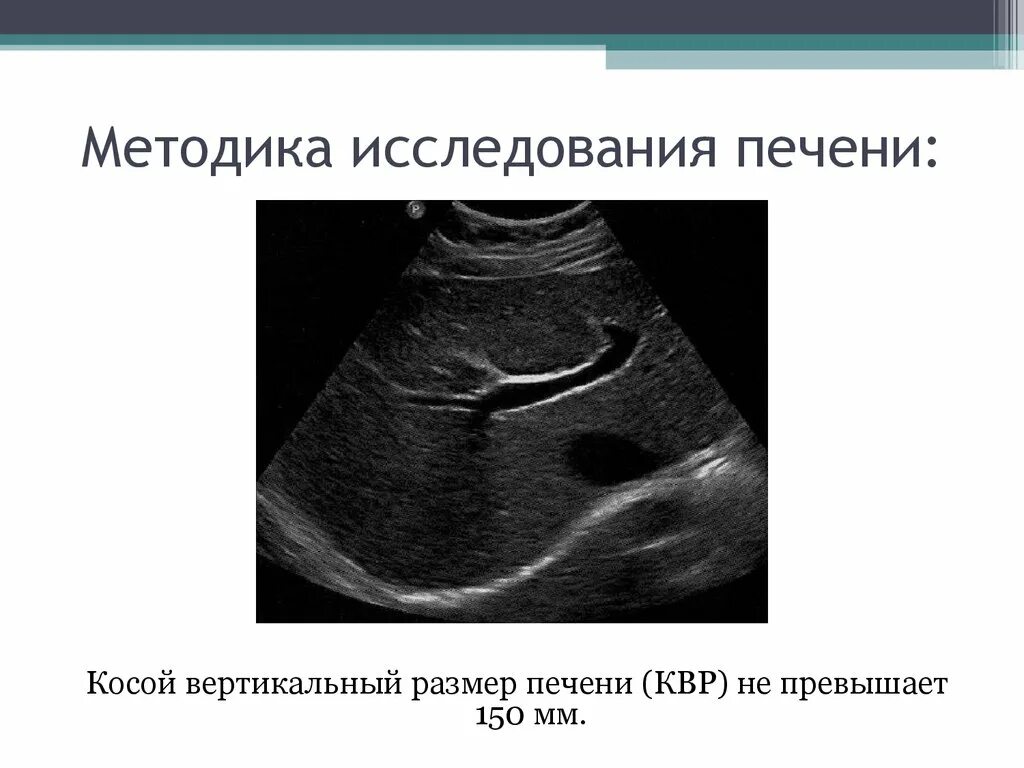 Методика исследования печени:

P

Косой вертикальный размер печени (КВР) не превышает 150 мм.